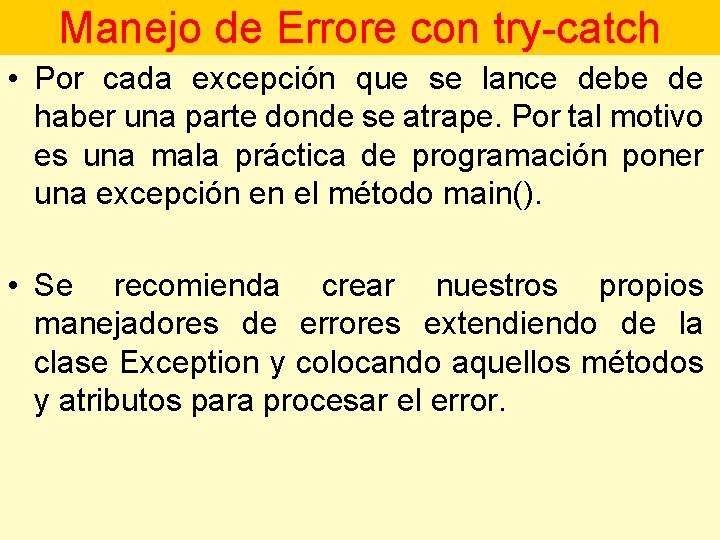 Manejo de Errore con try-catch

• Por cada excepción que se lance debe de haber una parte donde se atrape. Por tal motivo es una mala práctica de programación poner una excepción en el método main().

• Se recomienda crear nuestros propios manejadores de errores extendiendo de la clase Exception y colocando aquellos métodos y atributos para procesar el error.